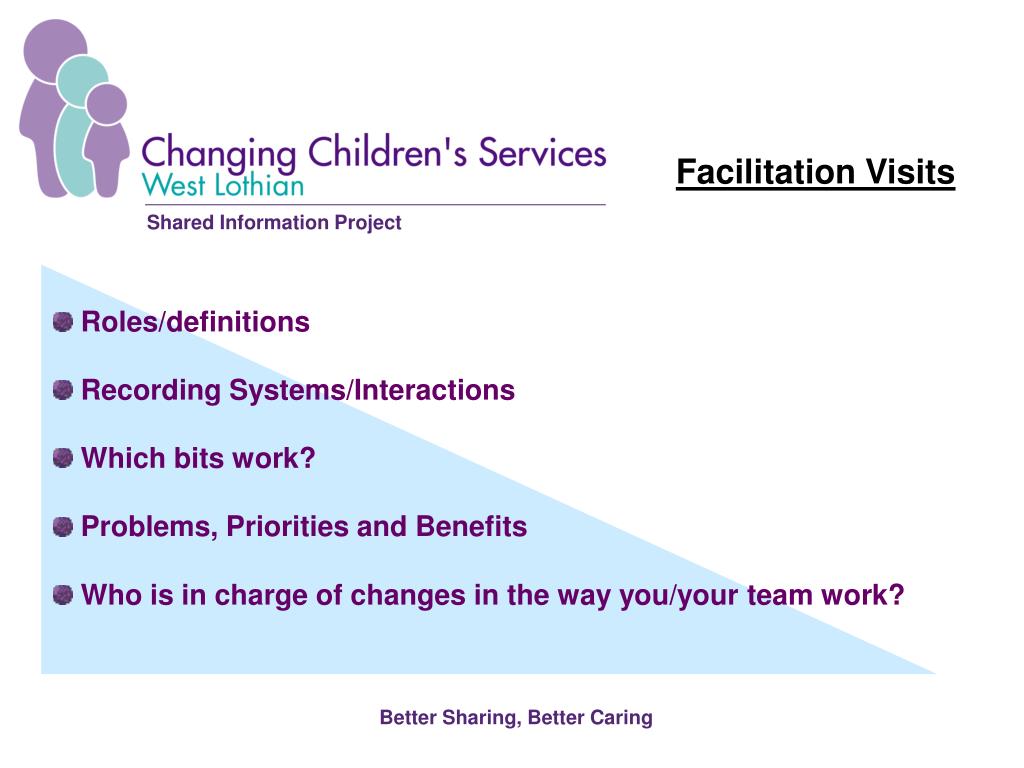 Changing Children's Services
West Lothian

Shared Information Project

Facilitation Visits

Roles/definitions

Recording Systems/Interactions

Which bits work?

Problems, Priorities and Benefits

Who is in charge of changes in the way you/your team work?

Better Sharing, Better Caring